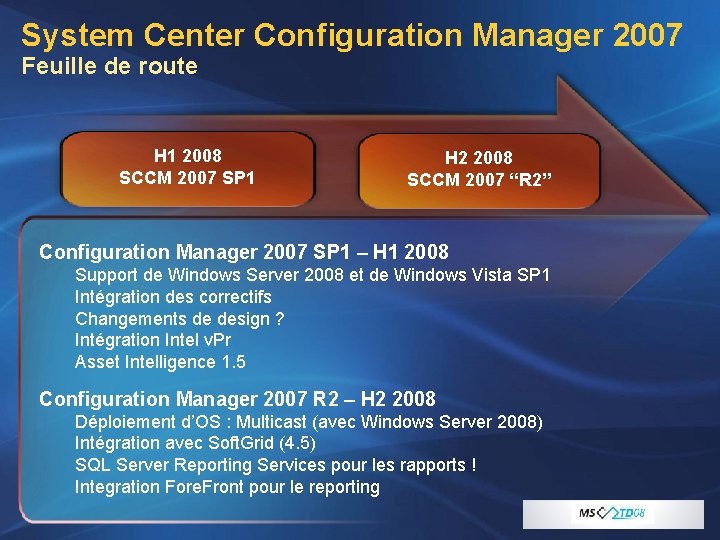 System Center Configuration Manager 2007
Feuille de route

H1 2008
SCCM 2007 SP1

H2 2008
SCCM 2007 “R2”

Configuration Manager 2007 SP1 – H1 2008
Support de Windows Server 2008 et de Windows Vista SP1
Intégration des correctifs
Changements de design ?
Intégration Intel vPr
Asset Intelligence 1.5

Configuration Manager 2007 R2 – H2 2008
Déploiement d’OS : Multicast (avec Windows Server 2008)
Intégration avec SoftGrid (4.5)
SQL Server Reporting Services pour les rapports !
Integration ForeFront pour le reporting

MS TD08